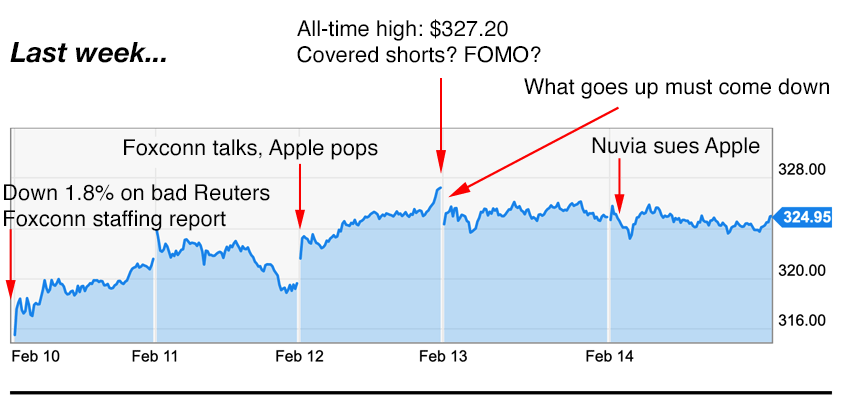 Last week...

All-time high: $327.20
Covered shorts? FOMO?

What goes up must come down

Foxconn talks, Apple pops

Nuvia sues Apple

Down 1.8% on bad Reuters
Foxconn staffing report

328.00
324.95
320.00
316.00

Feb 10
Feb 11
Feb 12
Feb 13
Feb 14